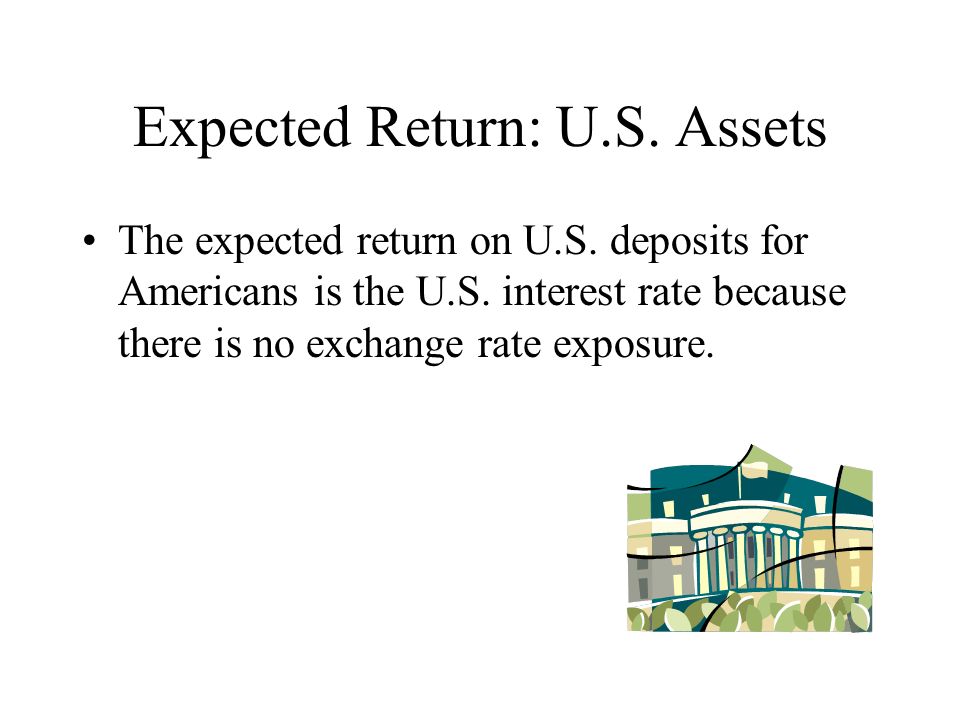 Expected Return: U.S. Assets

• The expected return on U.S. deposits for Americans is the U.S. interest rate because there is no exchange rate exposure.